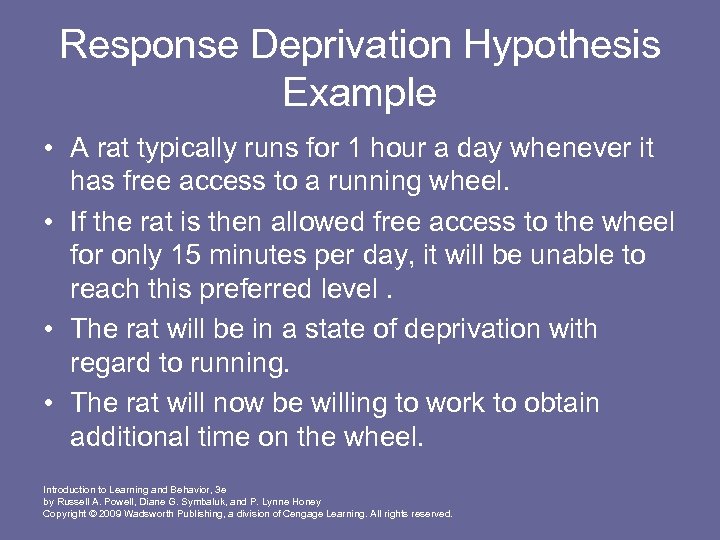 Response Deprivation Hypothesis Example

• A rat typically runs for 1 hour a day whenever it has free access to a running wheel.

• If the rat is then allowed free access to the wheel for only 15 minutes per day, it will be unable to reach this preferred level .

• The rat will be in a state of deprivation with regard to running.

• The rat will now be willing to work to obtain additional time on the wheel.

Introduction to Learning and Behavior, 3e
by Russell A. Powell, Diane G. Symbaluk, and P. Lynne Honey
Copyright © 2009 Wadsworth Publishing, a division of Cengage Learning. All rights reserved.